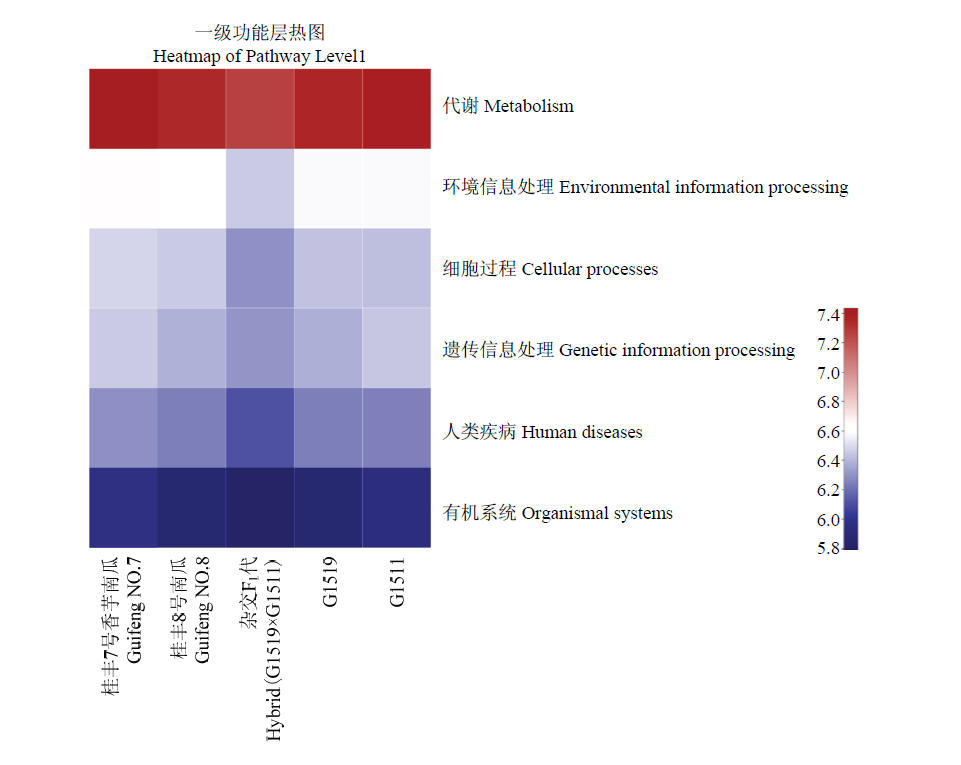 一级功能层热图
Heatmap of Pathway Level1

代谢 Metabolism
环境信息处理 Environmental information processing
细胞过程 Cellular processes
遗传信息处理 Genetic information processing
人类疾病 Human diseases
有机系统 Organismal systems

7.4
7.2
7.0
6.8
6.6
6.4
6.2
6.0
5.8

桂丰7号香芋南瓜 Guifeng NO.7
桂丰8号南瓜 Guifeng NO.8
杂交$F_1$代 Hybrid (G1519×G1511)
G1519
G1511